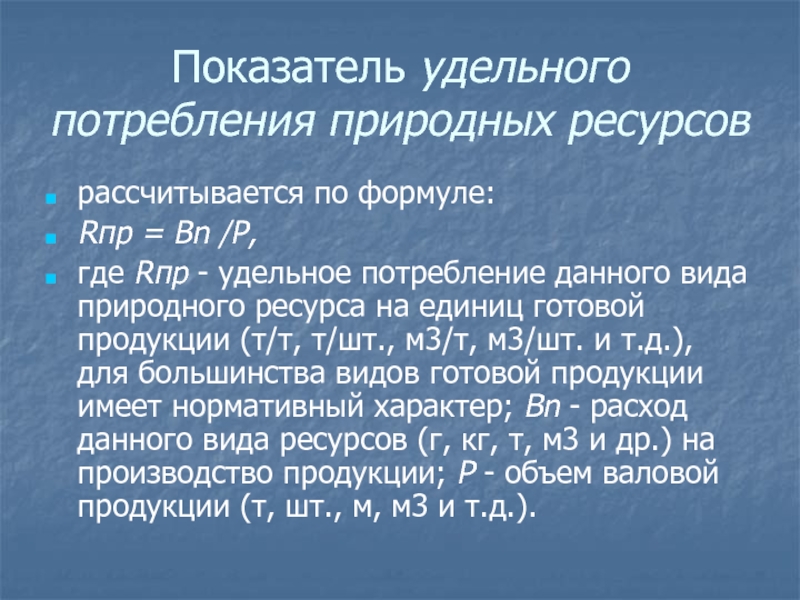 Показатель удельного потребления природных ресурсов

рассчитывается по формуле:

Rпр = Вп /Р,

где Rпр - удельное потребление данного вида природного ресурса на единиц готовой продукции (т/т, т/шт., м3/т, м3/шт. и т.д.), для большинства видов готовой продукции имеет нормативный характер; Вп - расход данного вида ресурсов (г, кг, т, м3 и др.) на производство продукции; Р - объем валовой продукции (т, шт., м, м3 и т.д.).